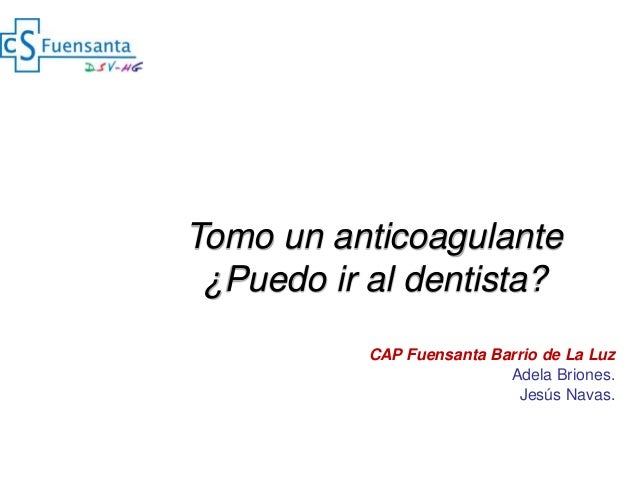 CS Fuensanta
DSV-HG

Tomo un anticoagulante
¿Puedo ir al dentista?

CAP Fuensanta Barrio de La Luz
Adela Briones.
Jesús Navas.